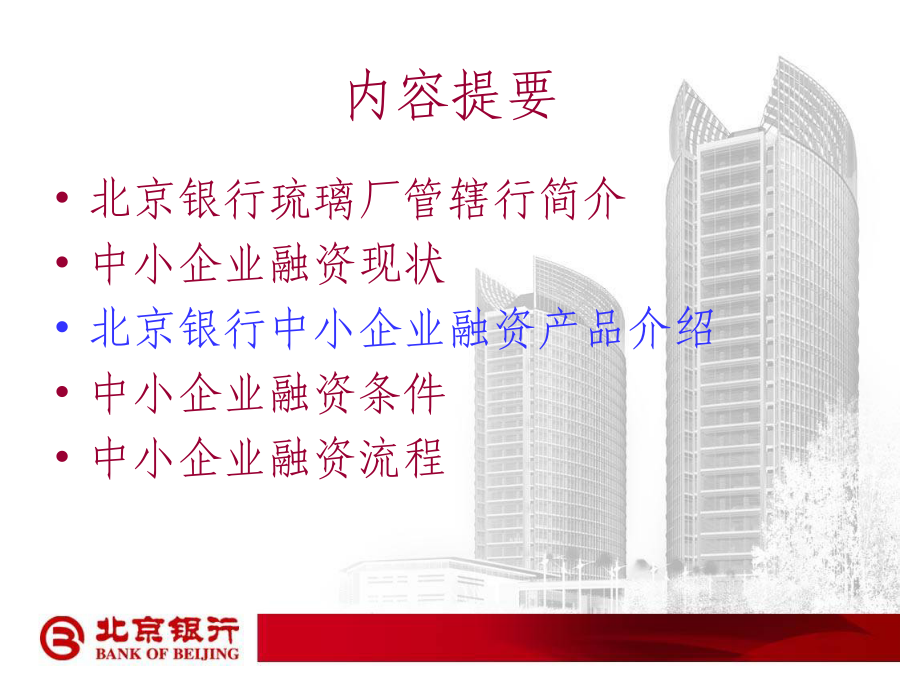 内容提要

• 北京银行琉璃厂管辖行简介
• 中小企业融资现状
• 北京银行中小企业融资产品介绍
• 中小企业融资条件
• 中小企业融资流程

北京银行
BANK OF BEIJING